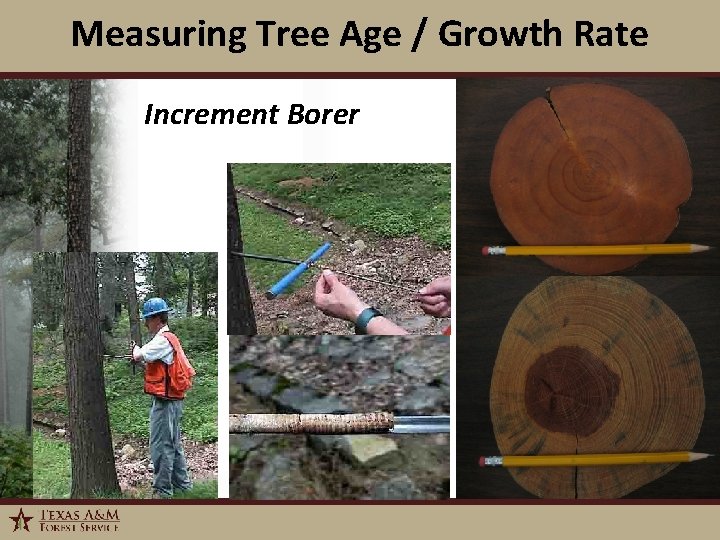 Measuring Tree Age / Growth Rate

Increment Borer

TEXAS A&M
FOREST SERVICE